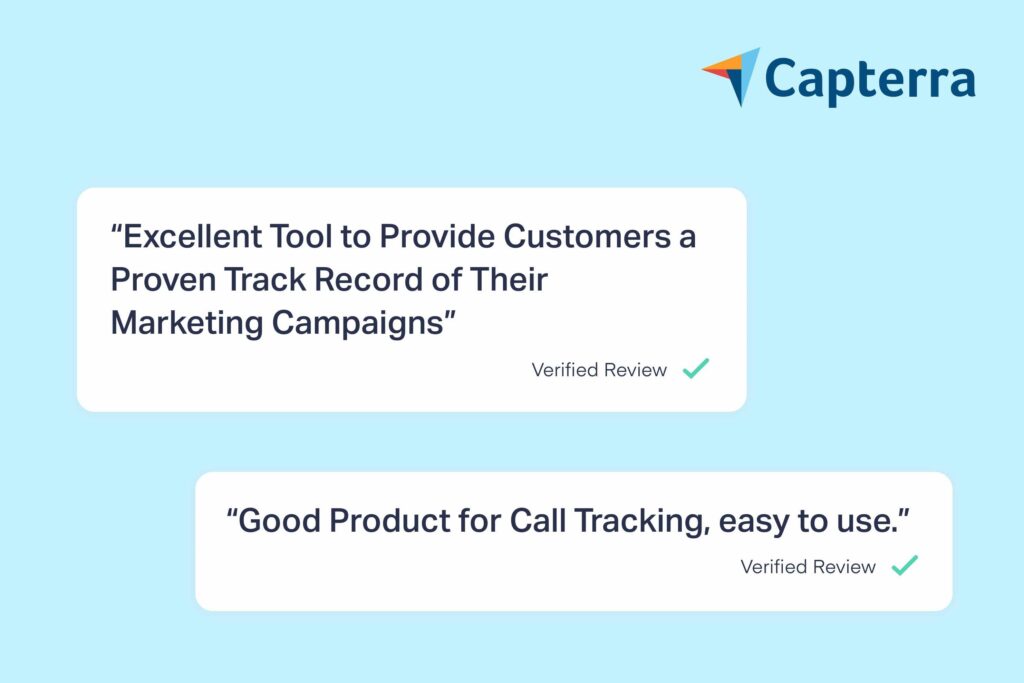 Capterra

“Excellent Tool to Provide Customers a Proven Track Record of Their Marketing Campaigns”

Verified Review

“Good Product for Call Tracking, easy to use.”

Verified Review